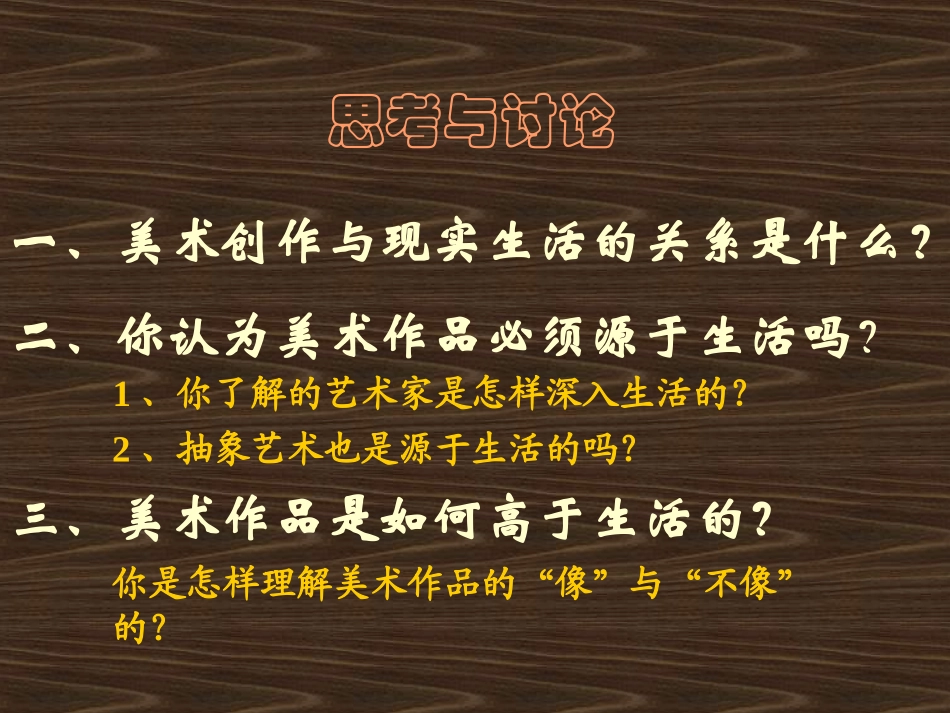 思考与讨论

一、美术创作与现实生活的关系是什么？

二、你认为美术作品必须源于生活吗？

1、你了解的艺术家是怎样深入生活的？

2、抽象艺术也是源于生活的吗？

三、美术作品是如何高于生活的？

你是怎样理解美术作品的“像”与“不像”的？